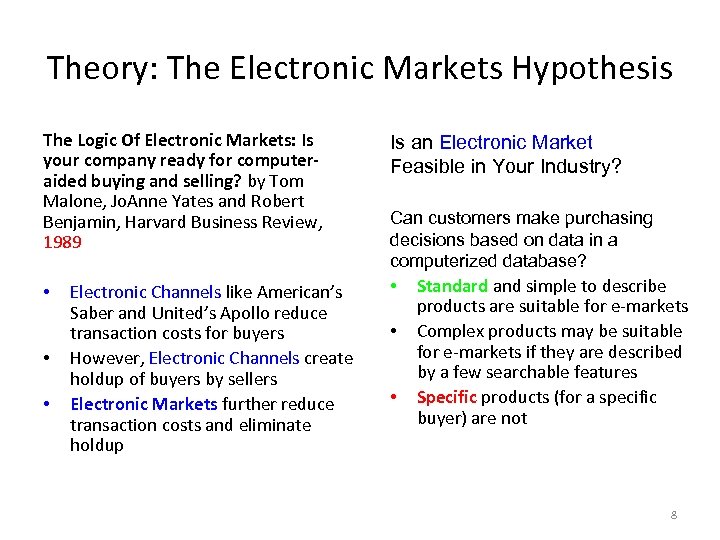 Theory: The Electronic Markets Hypothesis

The Logic Of Electronic Markets: Is your company ready for computer-aided buying and selling? by Tom Malone, JoAnne Yates and Robert Benjamin, Harvard Business Review, 1989

• Electronic Channels like American's Saber and United's Apollo reduce transaction costs for buyers
• However, Electronic Channels create holdup of buyers by sellers
• Electronic Markets further reduce transaction costs and eliminate holdup

Is an Electronic Market Feasible in Your Industry?

Can customers make purchasing decisions based on data in a computerized database?
• Standard and simple to describe products are suitable for e-markets
• Complex products may be suitable for e-markets if they are described by a few searchable features
• Specific products (for a specific buyer) are not

8